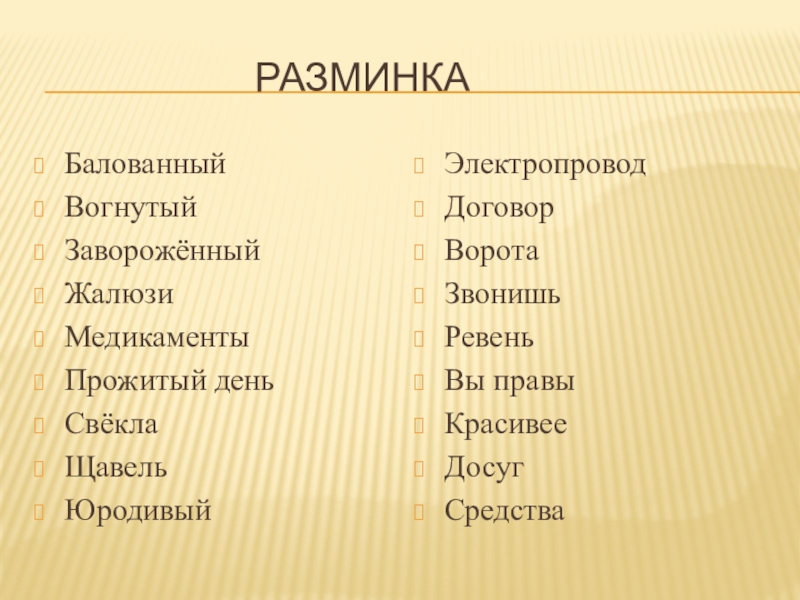 РАЗМИНКА

Балованный
Вогнутый
Заворожённый
Жалюзи
Медикаменты
Прожитый день
Свёкла
Щавель
Юродивый

Электропровод
Договор
Ворота
Звонишь
Ревень
Вы правы
Красивее
Досуг
Средства